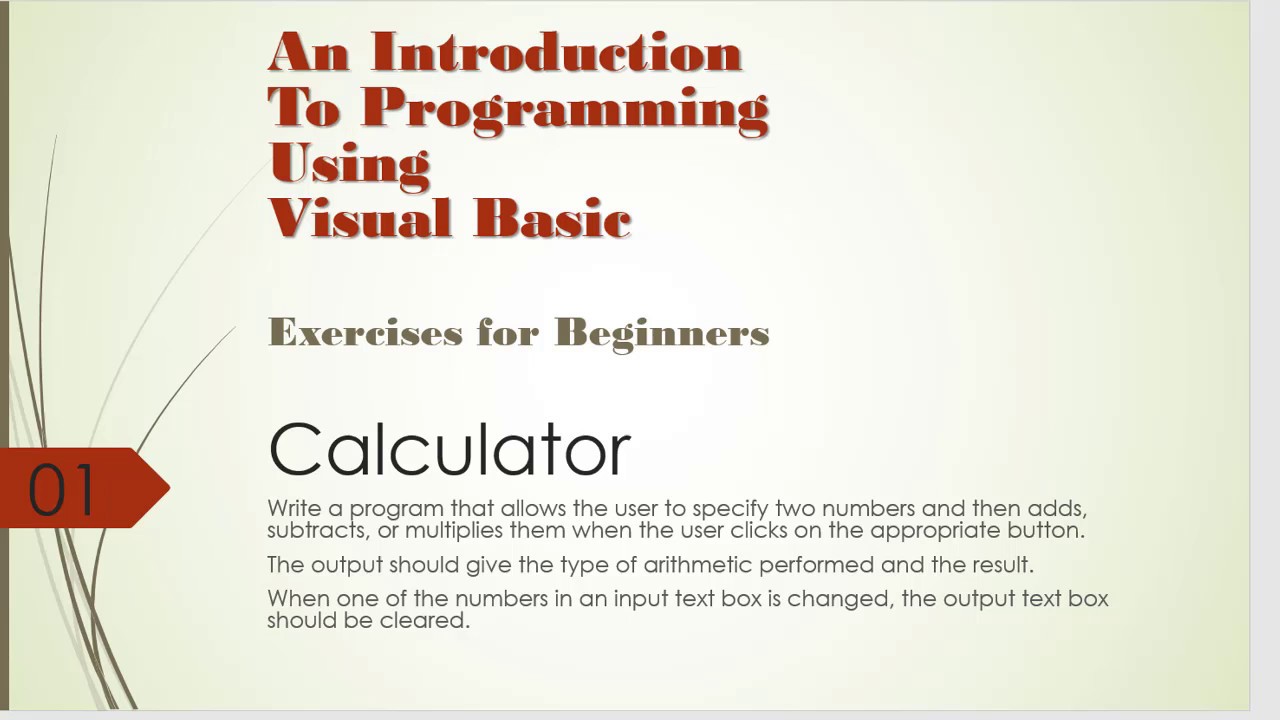 An Introduction
To Programming
Using
Visual Basic

Exercises for Beginners

01

Calculator

Write a program that allows the user to specify two numbers and then adds, subtracts, or multiplies them when the user clicks on the appropriate button.

The output should give the type of arithmetic performed and the result.

When one of the numbers in an input text box is changed, the output text box should be cleared.